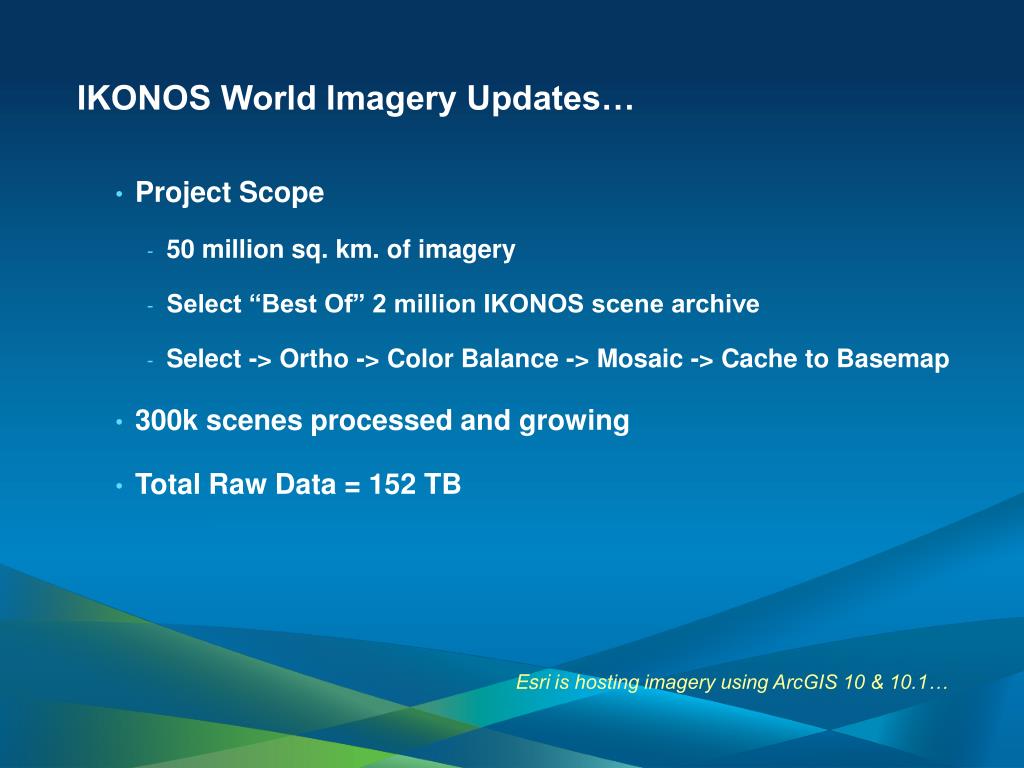 IKONOS World Imagery Updates…

• Project Scope

- 50 million sq. km. of imagery

- Select “Best Of” 2 million IKONOS scene archive

- Select -> Ortho -> Color Balance -> Mosaic -> Cache to Basemap

• 300k scenes processed and growing

• Total Raw Data = 152 TB

Esri is hosting imagery using ArcGIS 10 & 10.1…